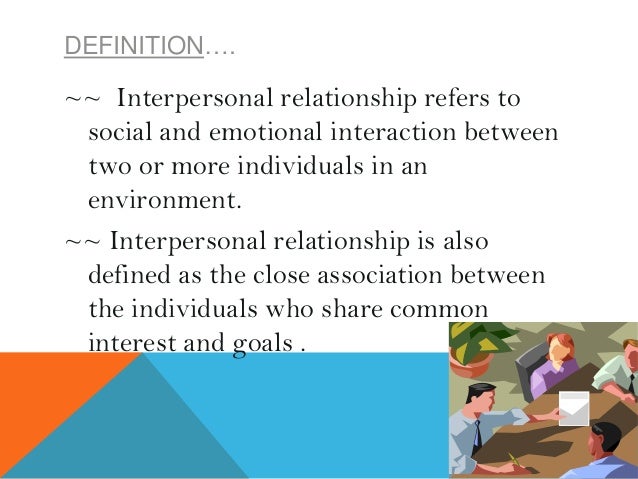 DEFINITION....

~~ Interpersonal relationship refers to social and emotional interaction between two or more individuals in an environment.

~~ Interpersonal relationship is also defined as the close association between the individuals who share common interest and goals .